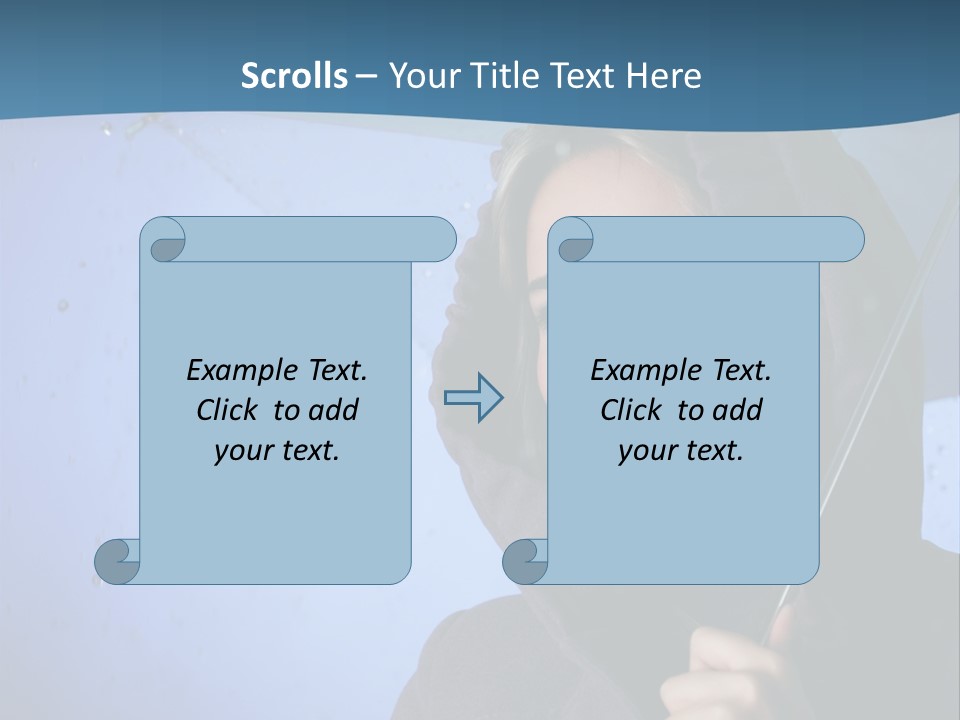 Scrolls – Your Title Text Here

Example Text. Click to add your text.

Example Text. Click to add your text.